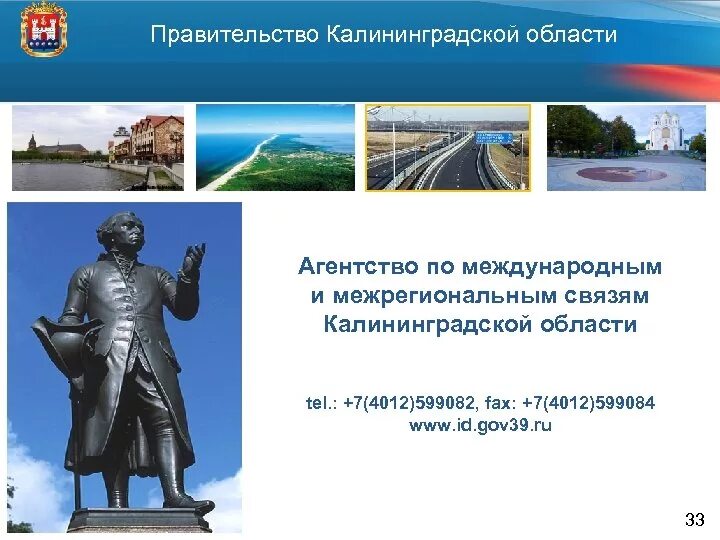 Правительство Калининградской области

Агентство по международным и межрегиональным связям Калининградской области

tel.: +7(4012)599082, fax: +7(4012)599084
www.id.gov39.ru

33